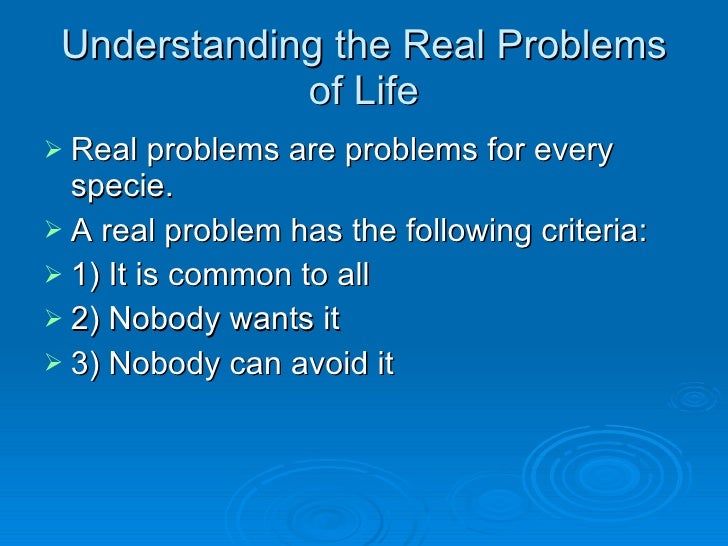 Understanding the Real Problems of Life

➢ Real problems are problems for every specie.
➢ A real problem has the following criteria:
➢ 1) It is common to all
➢ 2) Nobody wants it
➢ 3) Nobody can avoid it